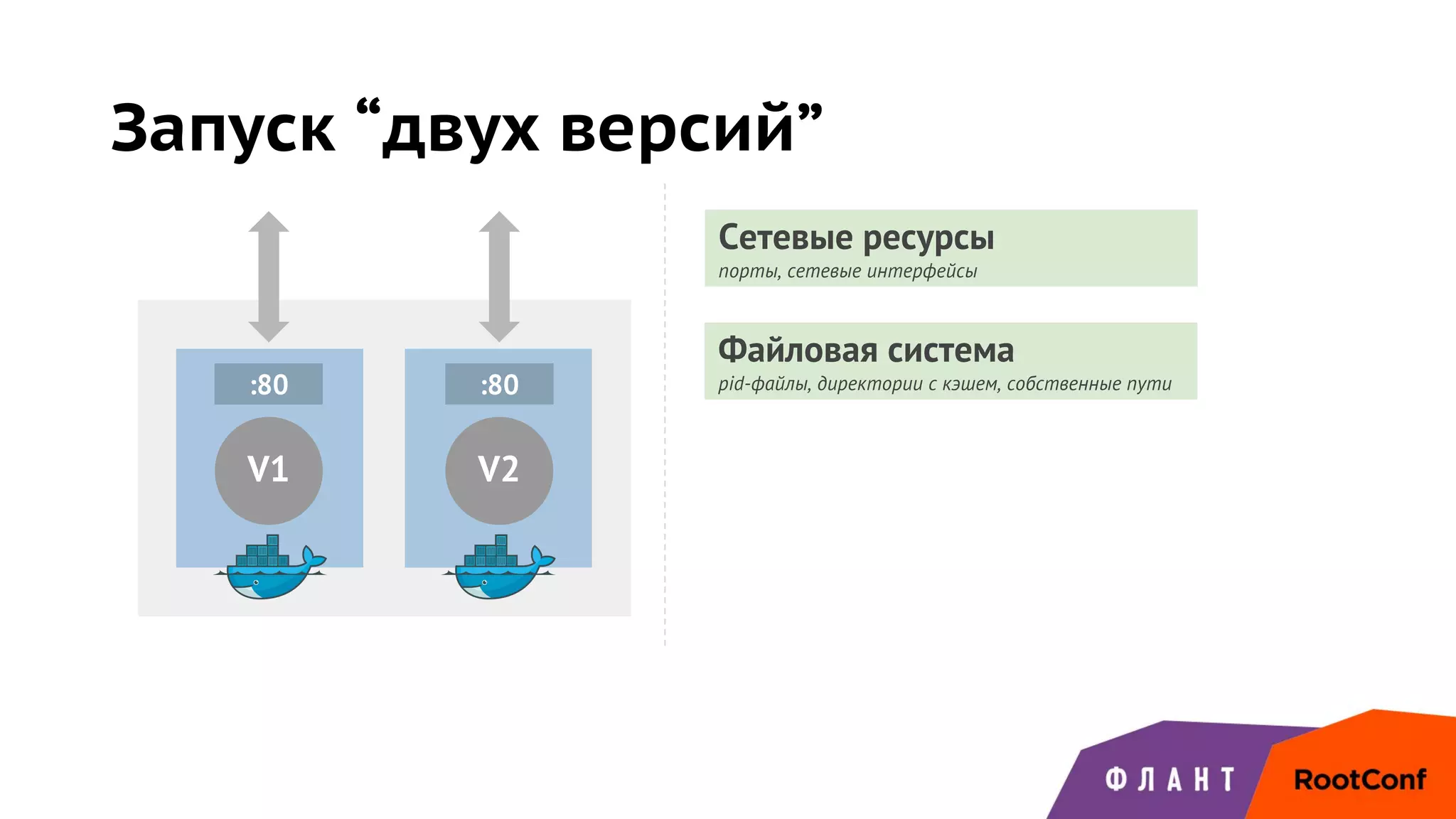 Запуск “двух версий”

:80

V1

:80

V2

Сетевые ресурсы
порты, сетевые интерфейсы

Файловая система
pid-файлы, директории с кэшем, собственные пути

ФЛАНТ

RootConf